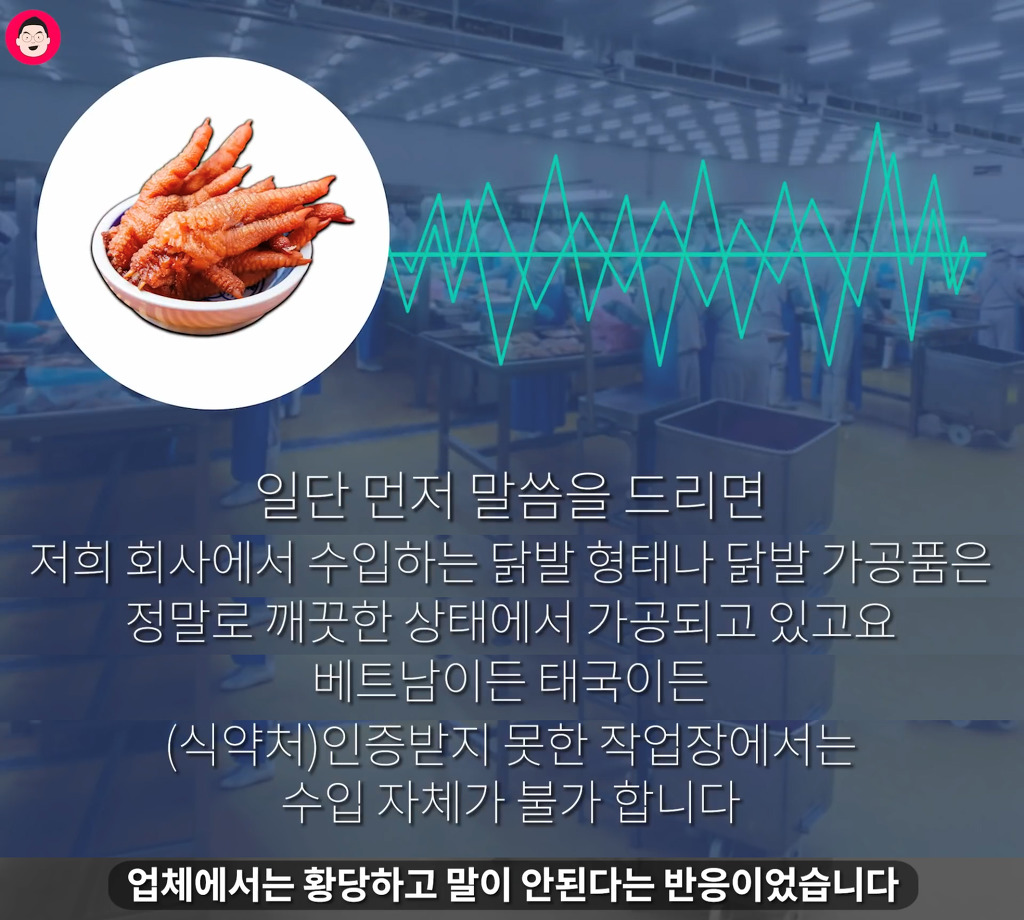 일단 먼저 말씀을 드리면
저희 회사에서 수입하는 닭발 형태나 닭발 가공품은
정말로 깨끗한 상태에서 가공되고 있고요
베트남이든 태국이든
(식약처)인증받지 못한 작업장에서는
수입 자체가 불가 합니다

업체에서는 황당하고 말이 안된다는 반응이었습니다